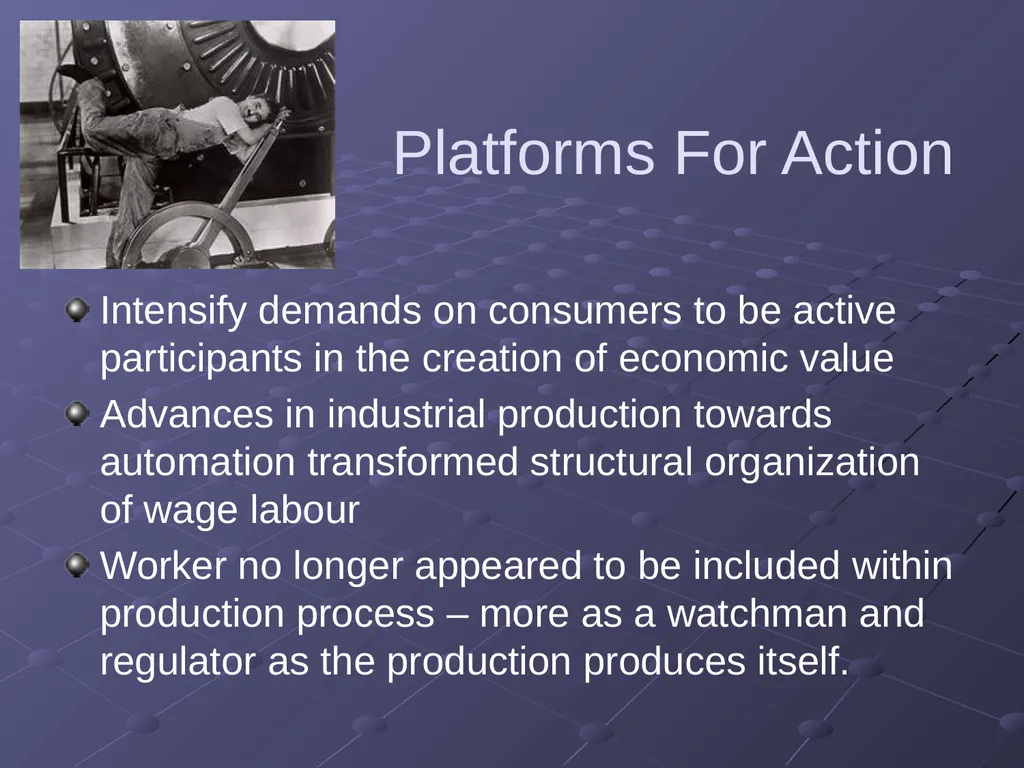 Platforms For Action

Intensify demands on consumers to be active participants in the creation of economic value

Advances in industrial production towards automation transformed structural organization of wage labour

Worker no longer appeared to be included within production process – more as a watchman and regulator as the production produces itself.